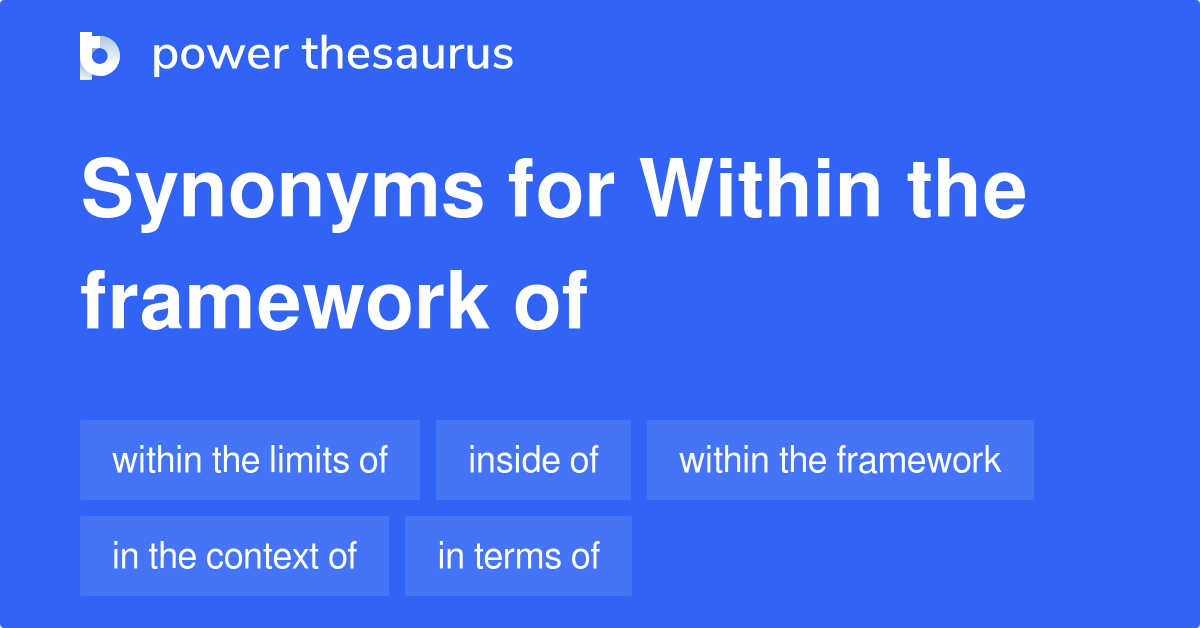 power thesaurus

Synonyms for Within the framework of

within the limits of
inside of
within the framework
in the context of
in terms of